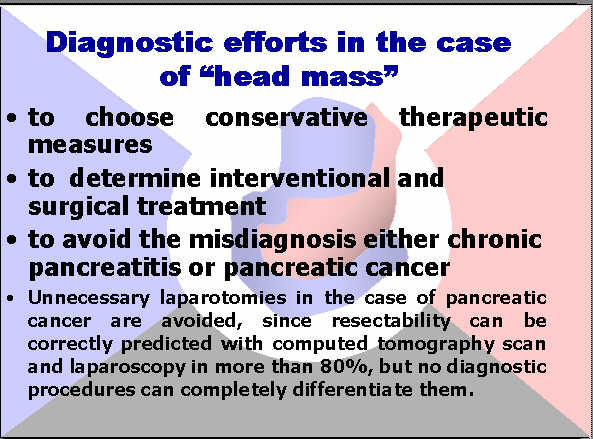 Diagnostic efforts in the case of “head mass”

• to choose conservative therapeutic measures

• to determine interventional and surgical treatment

• to avoid the misdiagnosis either chronic pancreatitis or pancreatic cancer

• Unnecessary laparotomies in the case of pancreatic cancer are avoided, since resectability can be correctly predicted with computed tomography scan and laparoscopy in more than 80%, but no diagnostic procedures can completely differentiate them.